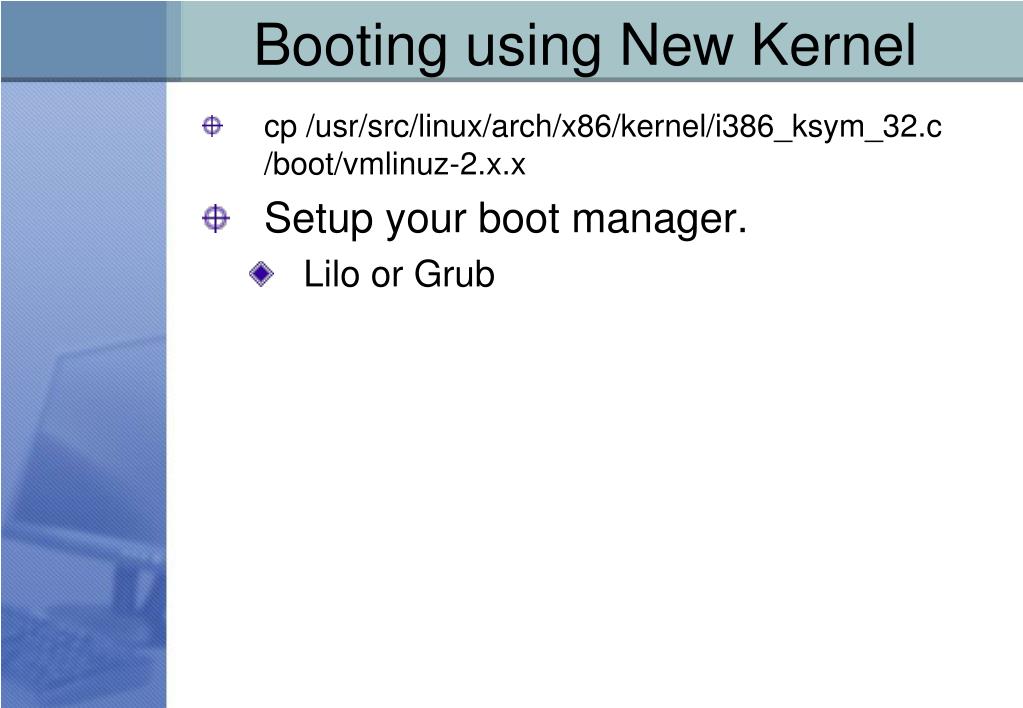 Booting using New Kernel

cp /usr/src/linux/arch/x86/kernel/i386_ksym_32.c /boot/vmlinuz-2.x.x

Setup your boot manager.

Lilo or Grub